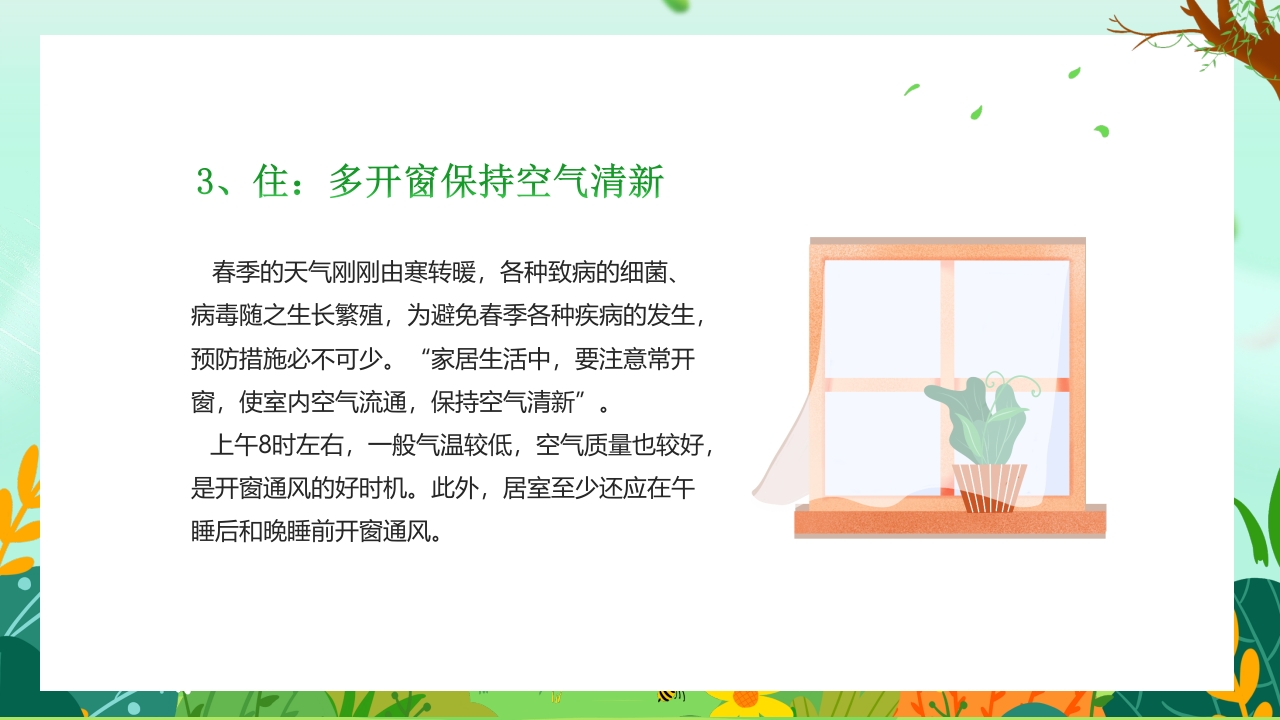 3、住：多开窗保持空气清新

春季的天气刚刚由寒转暖，各种致病的细菌、病毒随之生长繁殖，为避免春季各种疾病的发生，预防措施必不可少。“家居生活中，要注意常开窗，使室内空气流通，保持空气清新”。

上午8时左右，一般气温较低，空气质量也较好，是开窗通风的好时机。此外，居室至少还应在午睡后和晚睡前开窗通风。